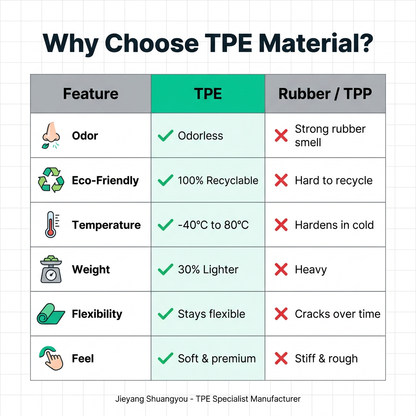 Why Choose TPE Material?

| Feature | TPE | Rubber / TPP |
|---|---|---|
| Odor | ✓ Odorless | ✗ Strong rubber smell |
| Eco-Friendly | ✓ 100% Recyclable | ✗ Hard to recycle |
| Temperature | ✓ -40°C to 80°C | ✗ Hardens in cold |
| Weight | ✓ 30% Lighter | ✗ Heavy |
| Flexibility | ✓ Stays flexible | ✗ Cracks over time |
| Feel | ✓ Soft & premium | ✗ Stiff & rough |

Jieyang Shuangyou - TPE Specialist Manufacturer